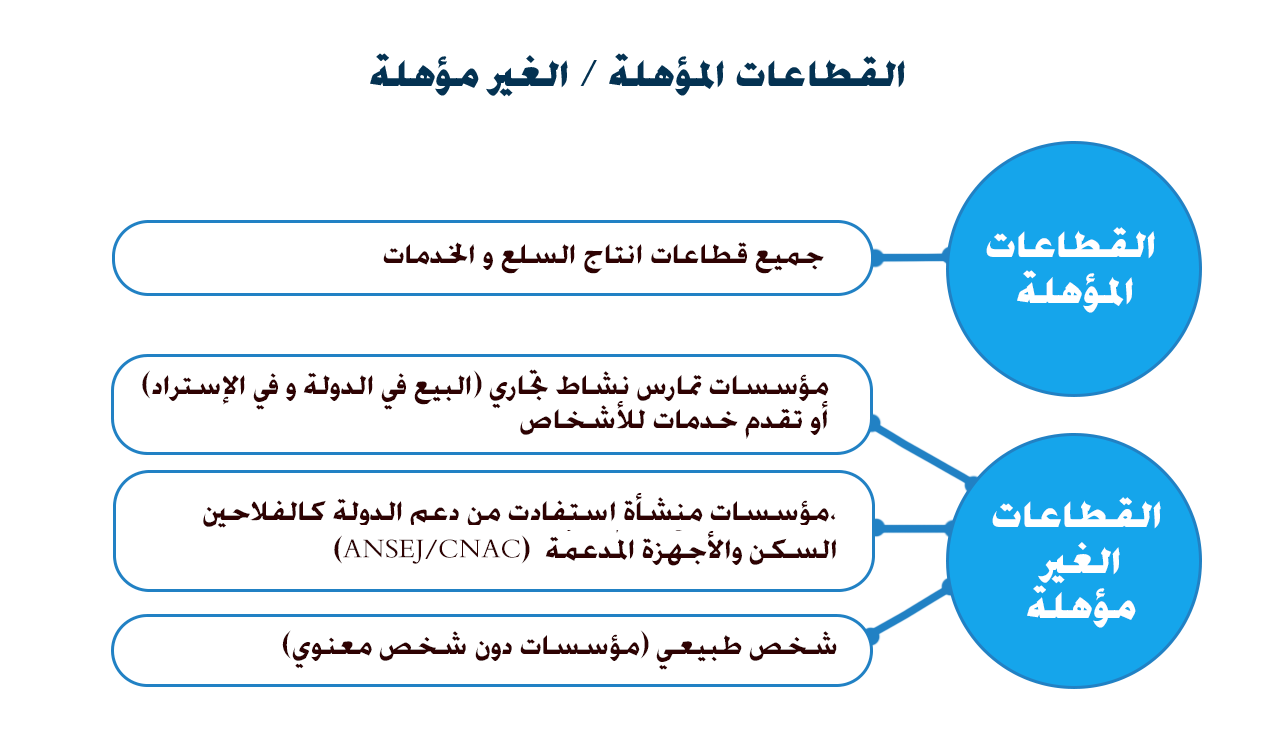 القطاعات المؤهلة / الغير مؤهلة

القطاعات المؤهلة

جميع قطاعات انتاج السلع و الخدمات

القطاعات الغير مؤهلة

مؤسسات تمارس نشاط تجاري (البيع في الدولة و في الإستراد) أو تقدم خدمات للأشخاص

.مؤسسات منشأة استفادت من دعم الدولة كالفلاحين السكن والأجهزة المدعمة (ANSEJ/CNAC)

شخص طبيعي (مؤسسات دون شخص معنوي)